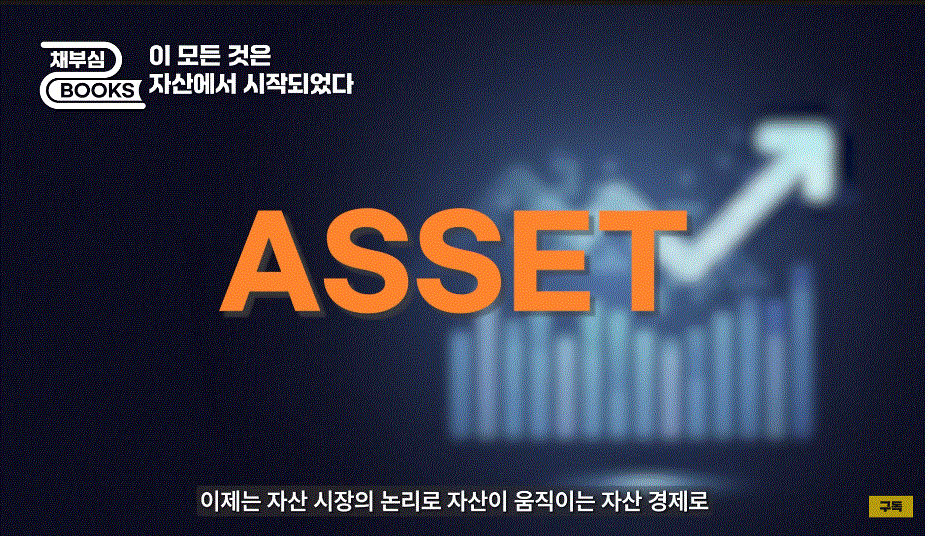 채부심
BOOKS
이 모든 것은
자산에서 시작되었다

ASSET

이제는 자산 시장의 논리로 자산이 움직이는 자산 경제로

구독